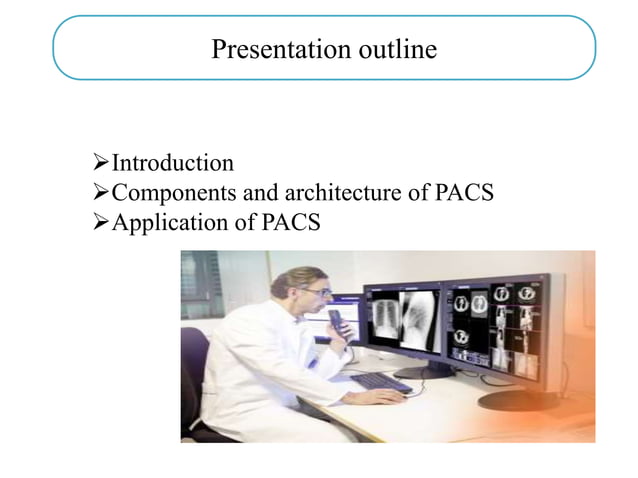 Presentation outline

➢Introduction
➢Components and architecture of PACS
➢Application of PACS